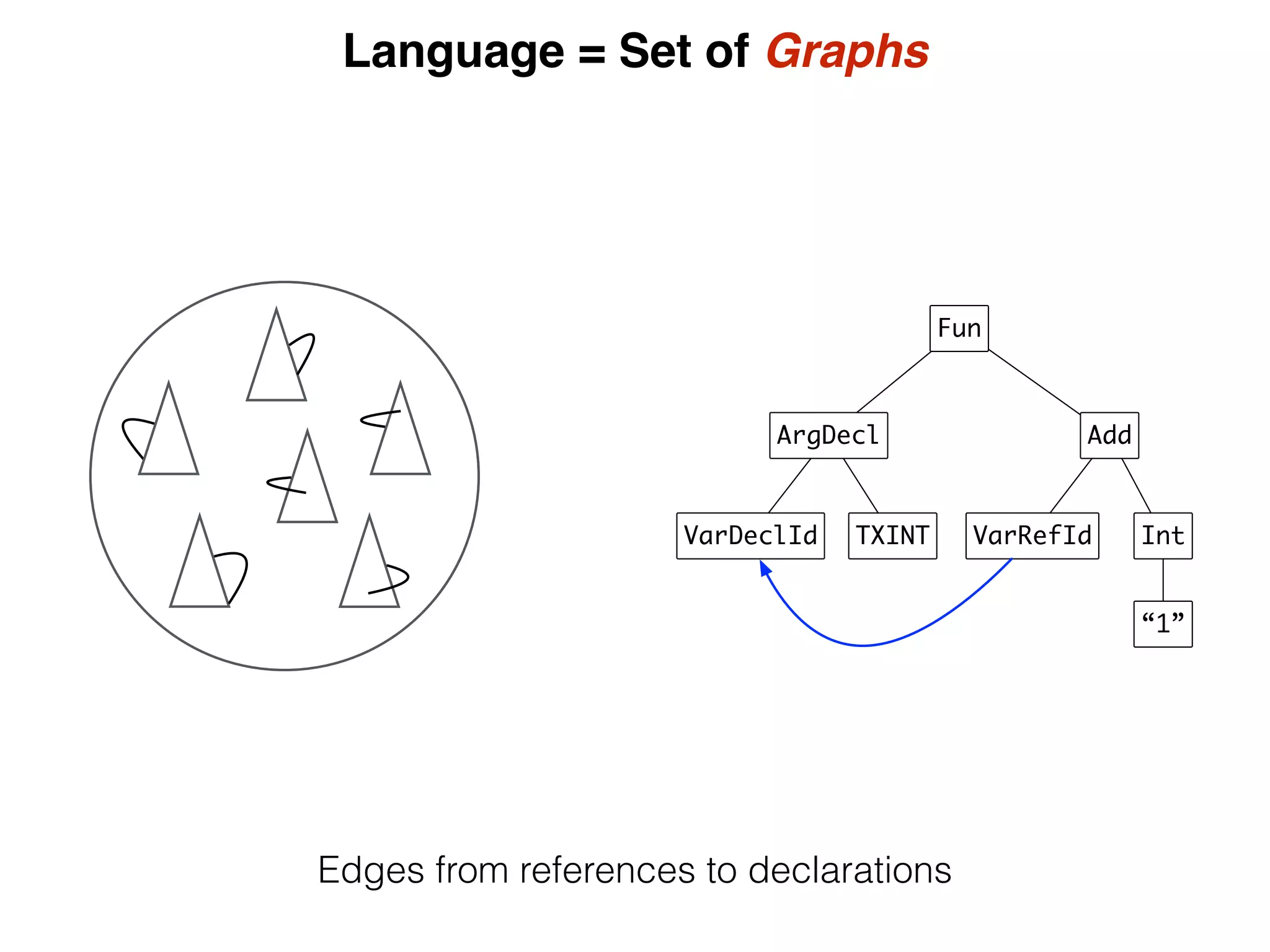 Language = Set of Graphs

Fun

ArgDecl

Add

VarDeclId

TXINT

VarRefId

Int

“1”

Edges from references to declarations